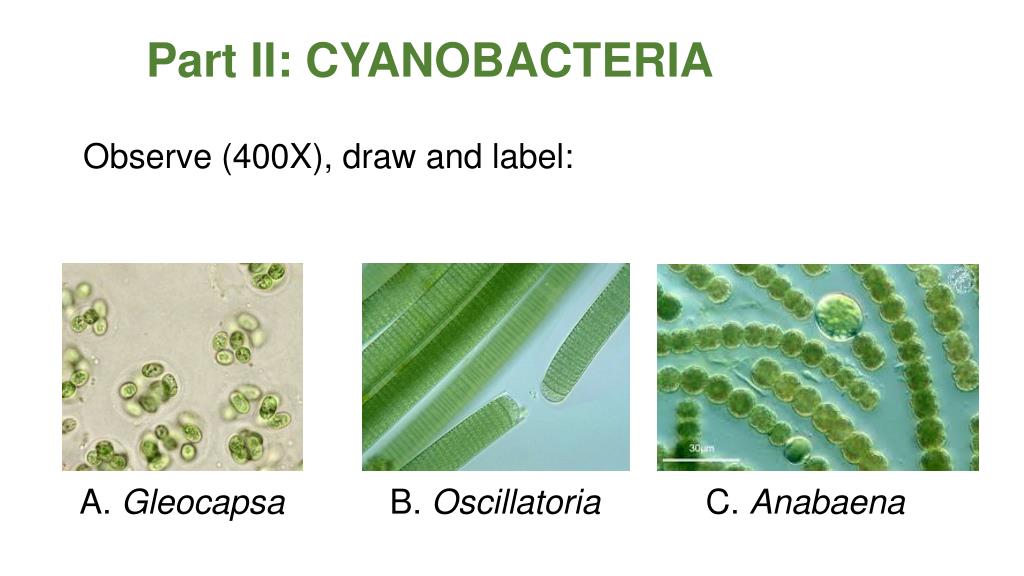 Part II: CYANOBACTERIA

Observe (400X), draw and label:

30μm

A. Gleocapsa

B. Oscillatoria

C. Anabaena